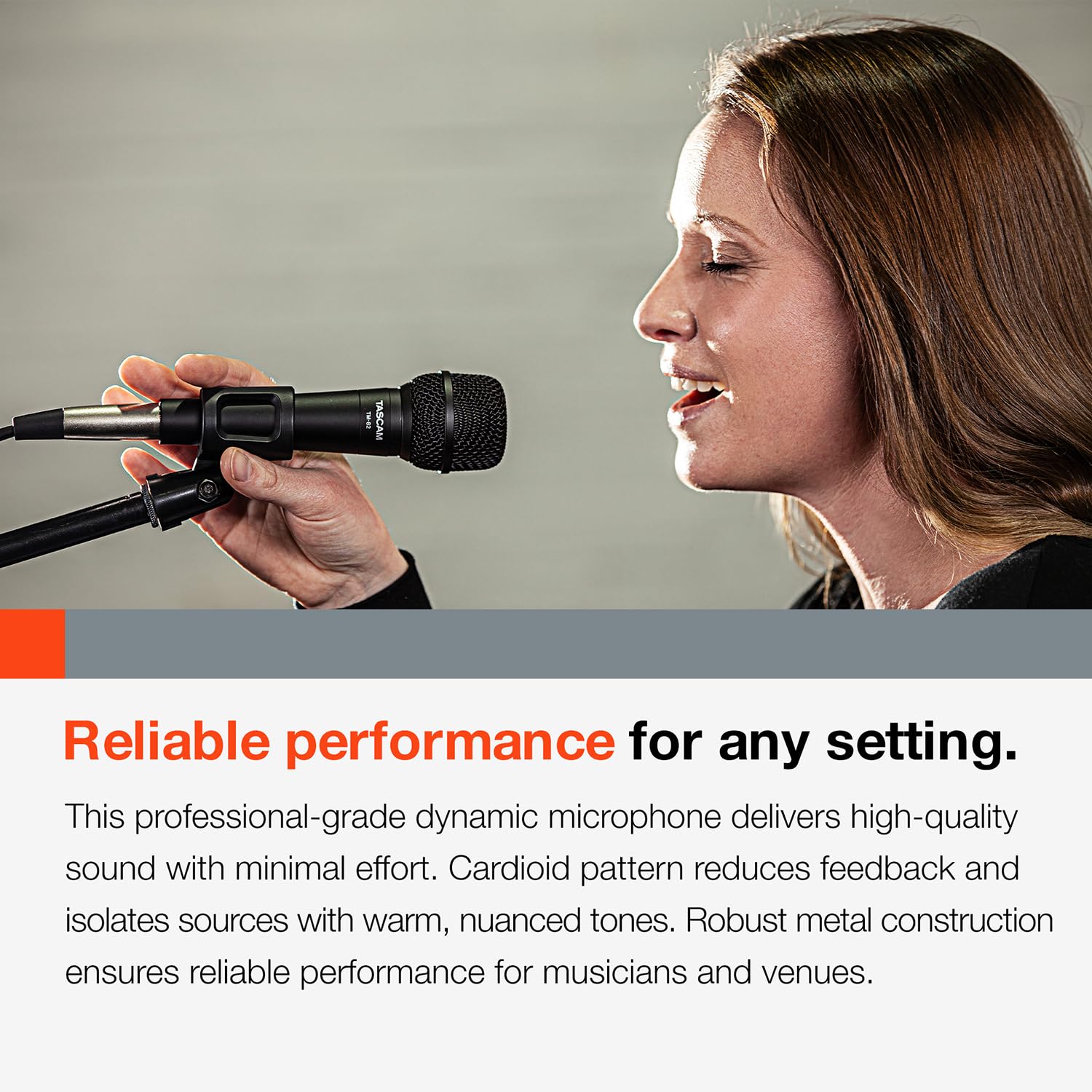 TASCAM
TM-82

Reliable performance for any setting.

This professional-grade dynamic microphone delivers high-quality sound with minimal effort. Cardioid pattern reduces feedback and isolates sources with warm, nuanced tones. Robust metal construction ensures reliable performance for musicians and venues.